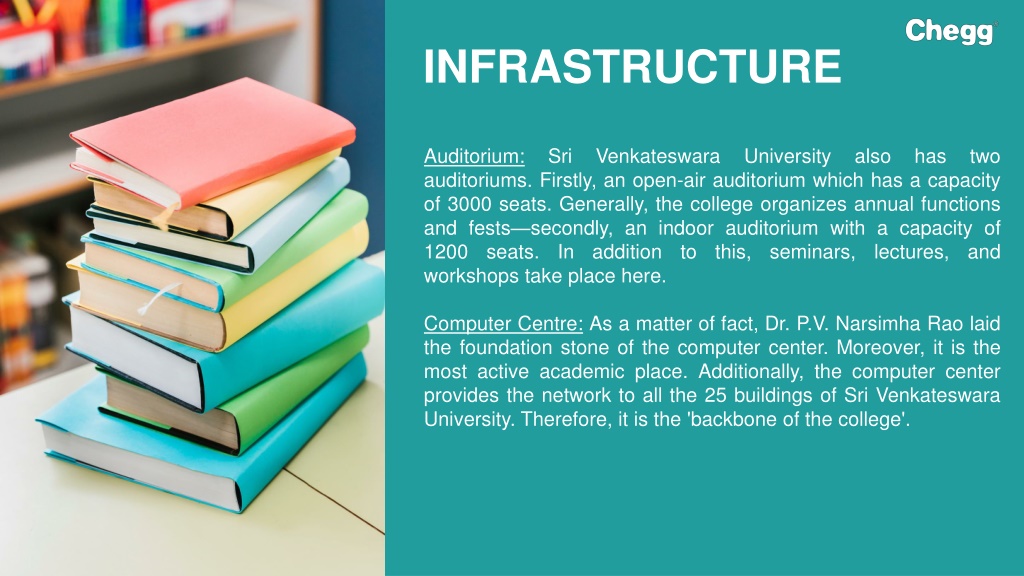 Chegg

INFRASTRUCTURE

Auditorium: Sri Venkateswara University also has two auditoriums. Firstly, an open-air auditorium which has a capacity of 3000 seats. Generally, the college organizes annual functions and fests—secondly, an indoor auditorium with a capacity of 1200 seats. In addition to this, seminars, lectures, and workshops take place here.

Computer Centre: As a matter of fact, Dr. P.V. Narsimha Rao laid the foundation stone of the computer center. Moreover, it is the most active academic place. Additionally, the computer center provides the network to all the 25 buildings of Sri Venkateswara University. Therefore, it is the 'backbone of the college'.